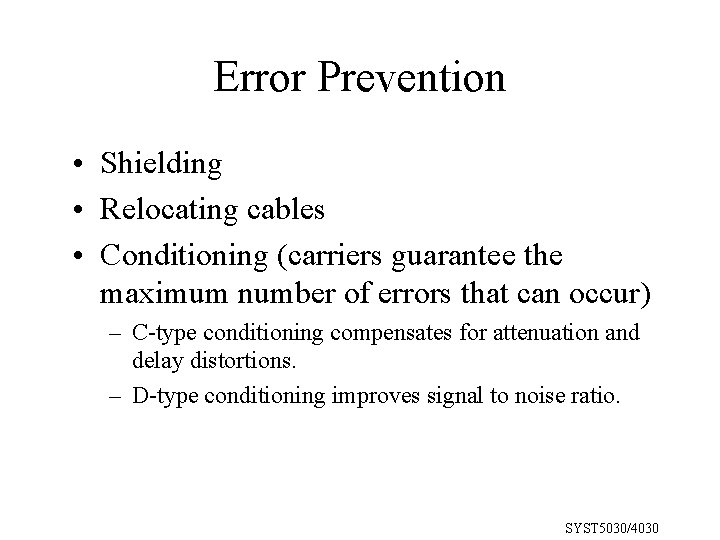 Error Prevention

• Shielding
• Relocating cables
• Conditioning (carriers guarantee the maximum number of errors that can occur)
– C-type conditioning compensates for attenuation and delay distortions.
– D-type conditioning improves signal to noise ratio.

SYST5030/4030